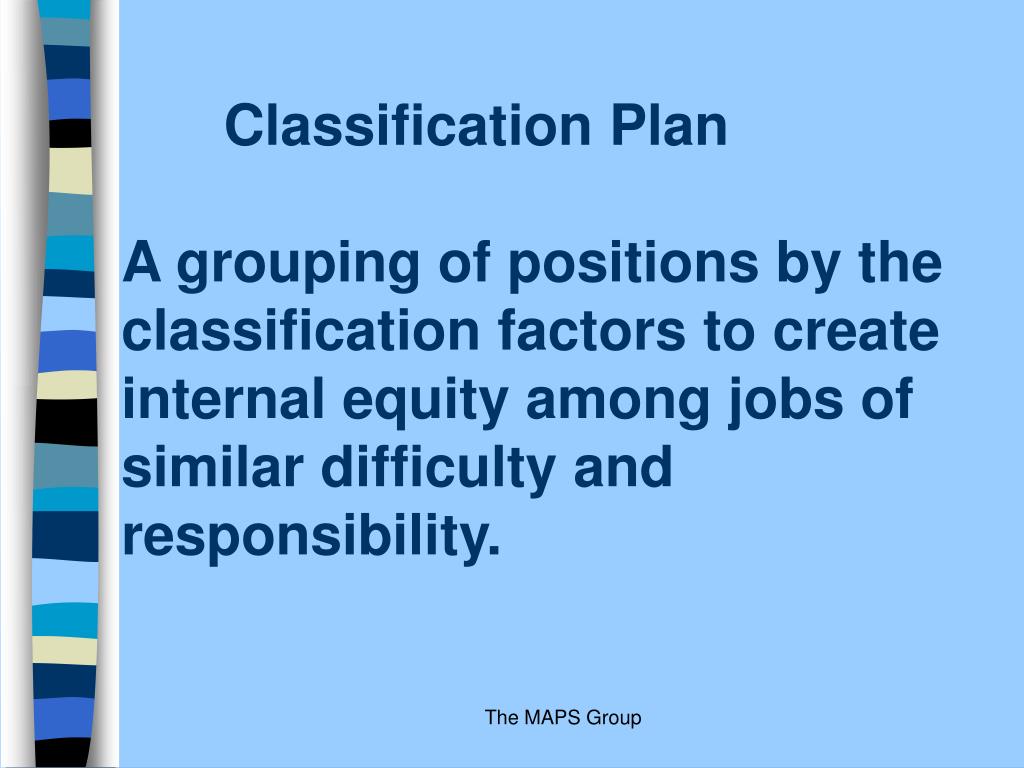 Classification Plan

A grouping of positions by the classification factors to create internal equity among jobs of similar difficulty and responsibility.

The MAPS Group